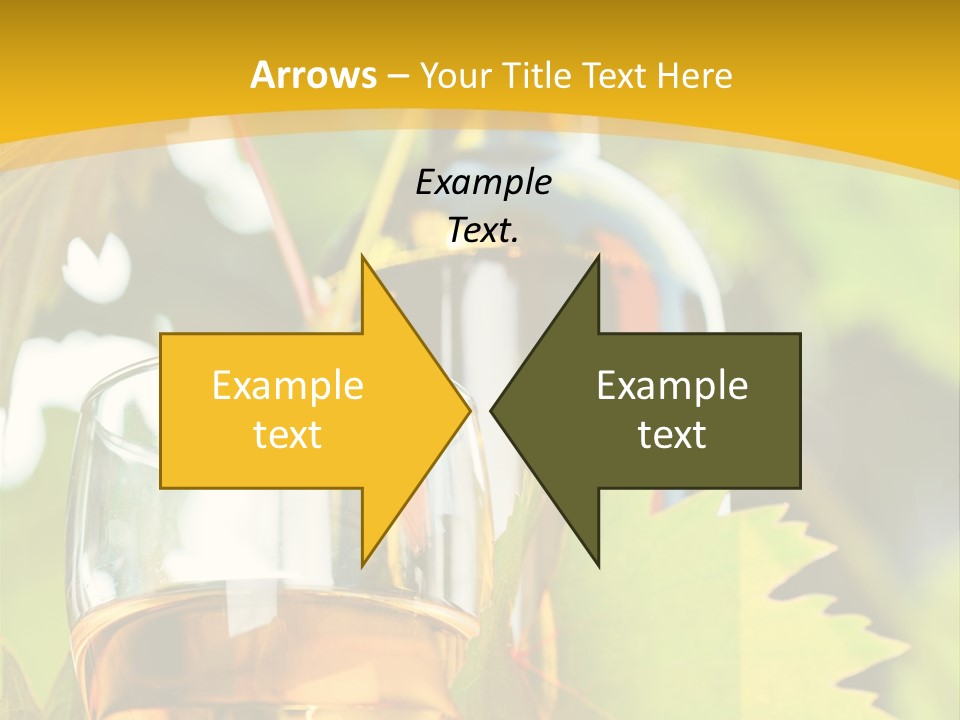 Arrows – Your Title Text Here

Example Text.

Example text

Example text